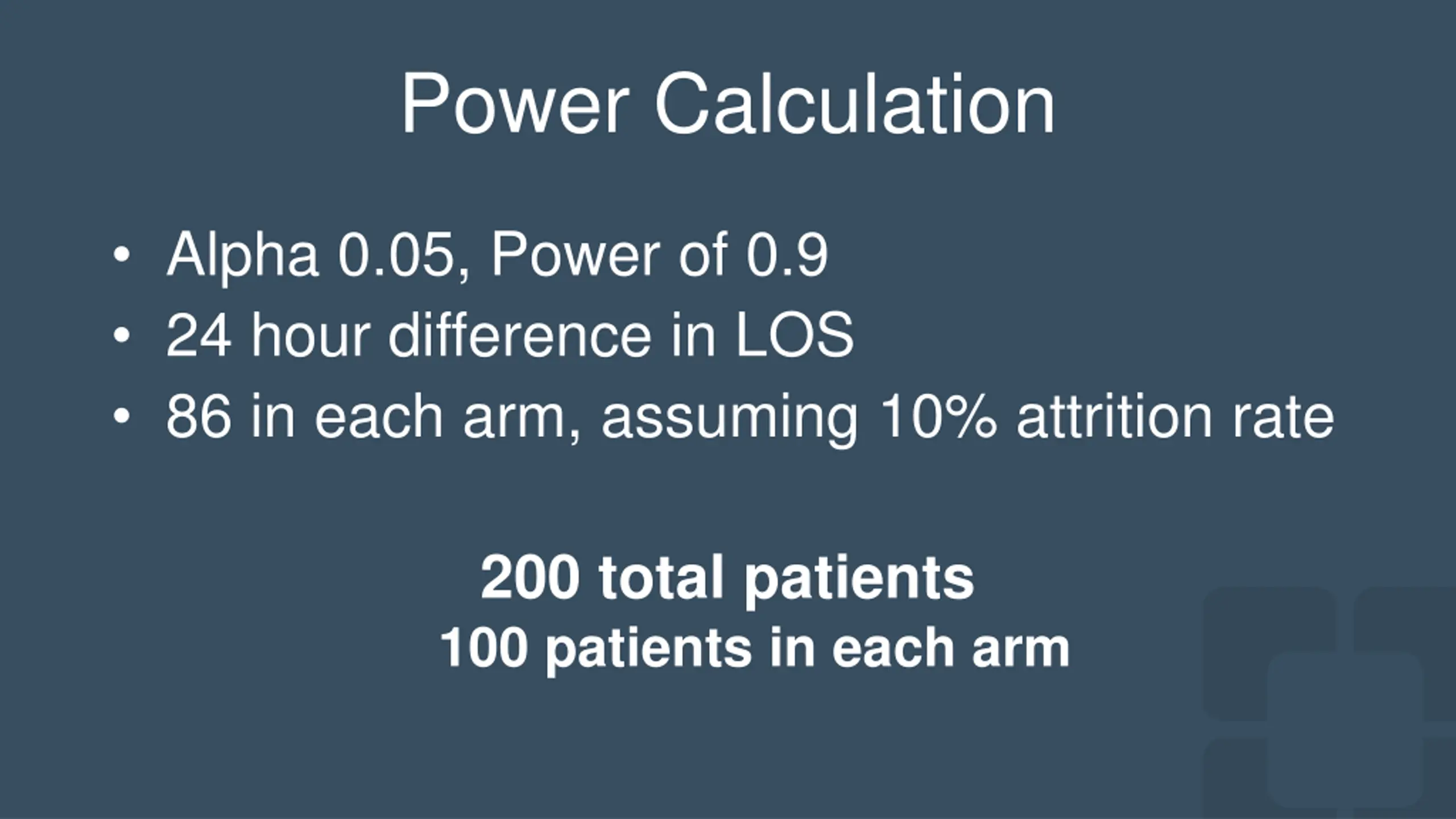 Power Calculation

• Alpha 0.05, Power of 0.9
• 24 hour difference in LOS
• 86 in each arm, assuming 10% attrition rate

200 total patients
100 patients in each arm